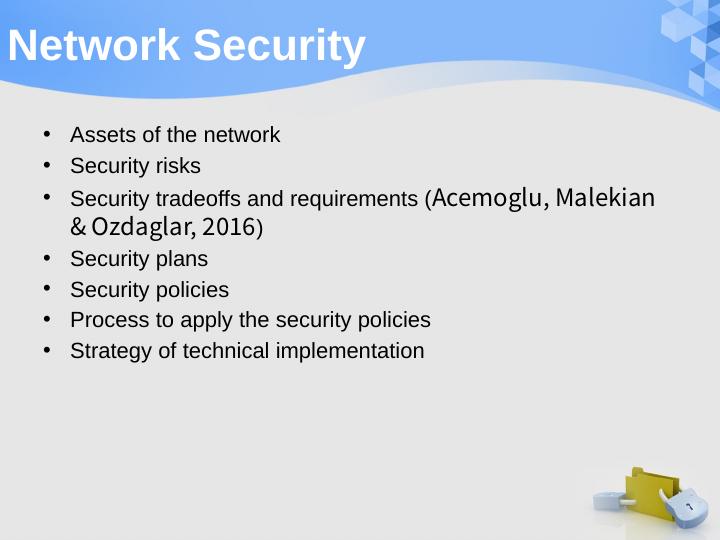 Network Security

• Assets of the network
• Security risks
• Security tradeoffs and requirements (Acemoglu, Malekian & Ozdaglar, 2016)
• Security plans
• Security policies
• Process to apply the security policies
• Strategy of technical implementation